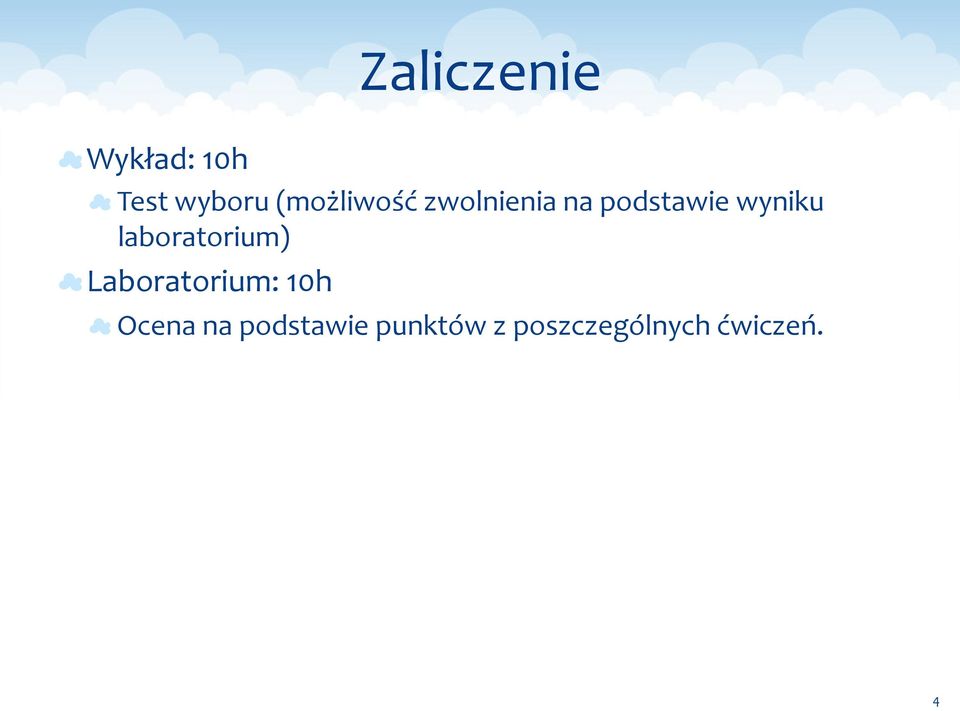 Zaliczenie

Wykład: 10h

Test wyboru (możliwość zwolnienia na podstawie wyniku laboratorium)

Laboratorium: 10h

Ocena na podstawie punktów z poszczególnych ćwiczeń.

4